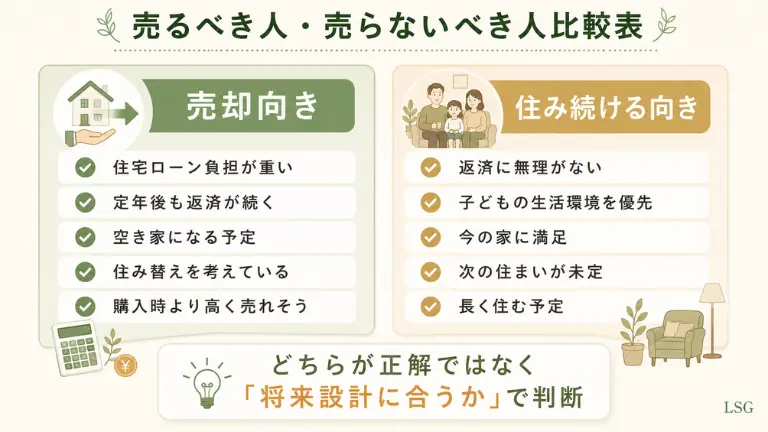 売るべき人・売らないべき人比較表

売却向き

住宅ローン負担が重い

定年後も返済が続く

空き家になる予定

住み替えを考えている

購入時より高く売れそう

住み続ける向き

返済に無理がない

子どもの生活環境を優先

今の家に満足

次の住まいが未定

長く住む予定

¥

どちらが正解ではなく
「将来設計に合うか」で判断

LSG